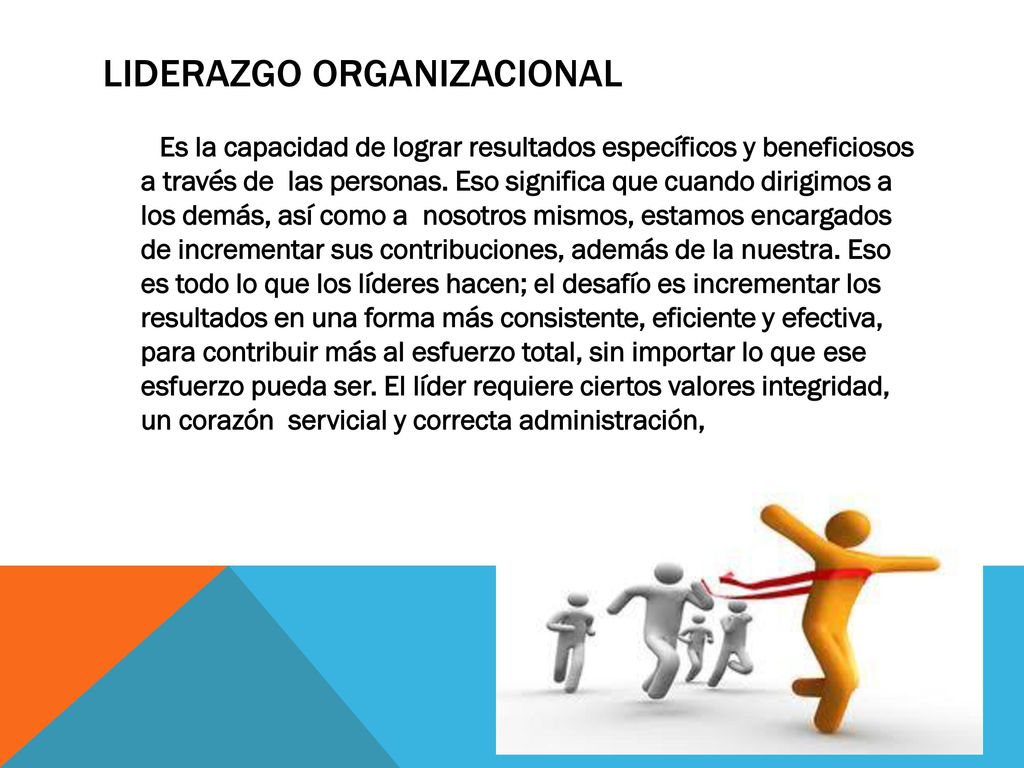 LIDERAZGO ORGANIZACIONAL

Es la capacidad de lograr resultados específicos y beneficiosos a través de las personas. Eso significa que cuando dirigimos a los demás, así como a nosotros mismos, estamos encargados de incrementar sus contribuciones, además de la nuestra. Eso es todo lo que los líderes hacen; el desafío es incrementar los resultados en una forma más consistente, eficiente y efectiva, para contribuir más al esfuerzo total, sin importar lo que ese esfuerzo pueda ser. El líder requiere ciertos valores integridad, un corazón servicial y correcta administración,